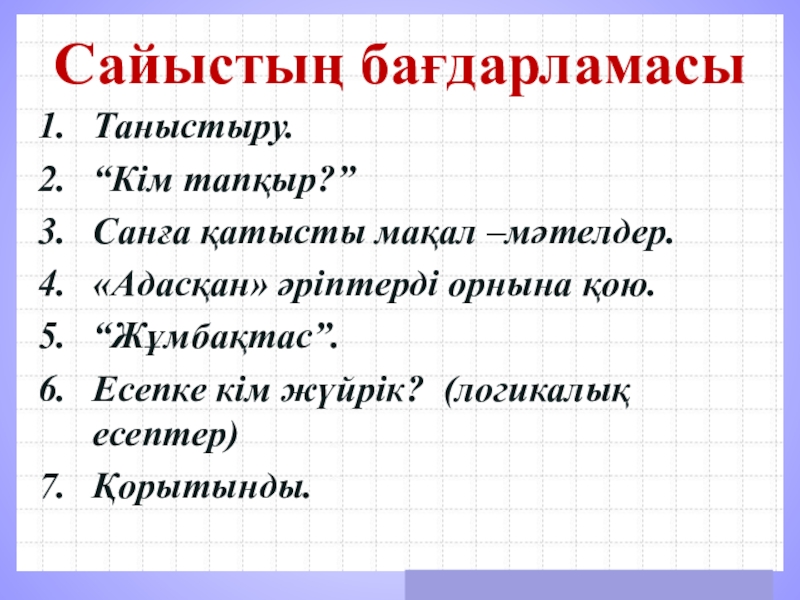 Сайыстың бағдарламасы

1. Таныстыру.
2. “Кім тапқыр?”
3. Санға қатысты мақал –мәтелдер.
4. «Адасқан» әріптерді орнына қою.
5. “Жұмбақтас”.
6. Есепке кім жүйрік? (логикалық есептер)
7. Қорытынды.